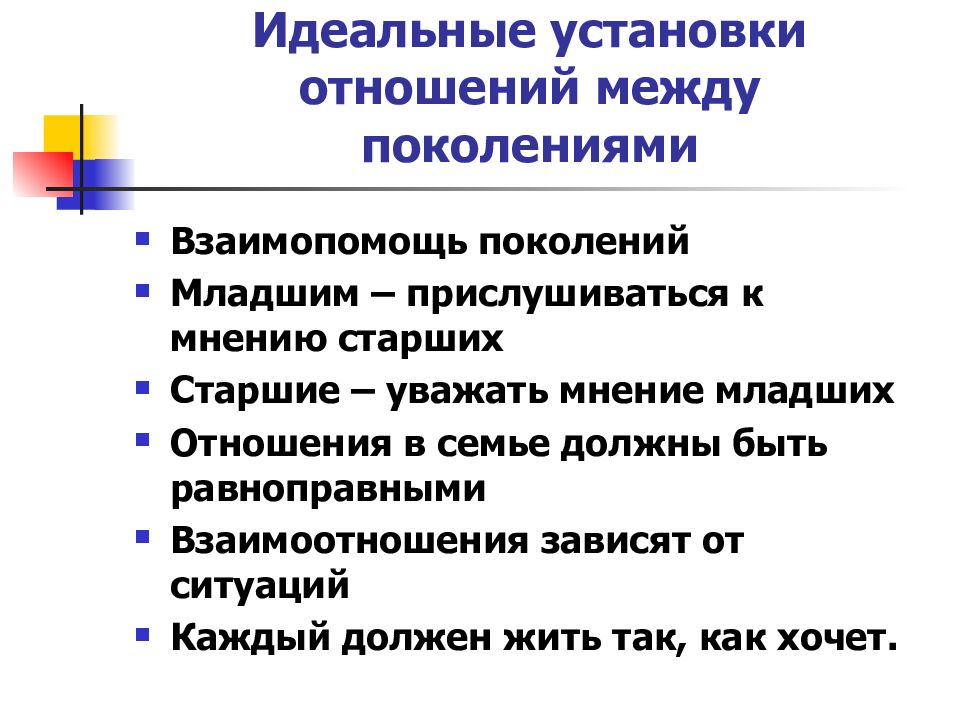 Идеальные установки отношений между поколениями

- Взаимопомощь поколений
- Младшим – прислушиваться к мнению старших
- Старшие – уважать мнение младших
- Отношения в семье должны быть равноправными
- Взаимоотношения зависят от ситуаций
- Каждый должен жить так, как хочет.